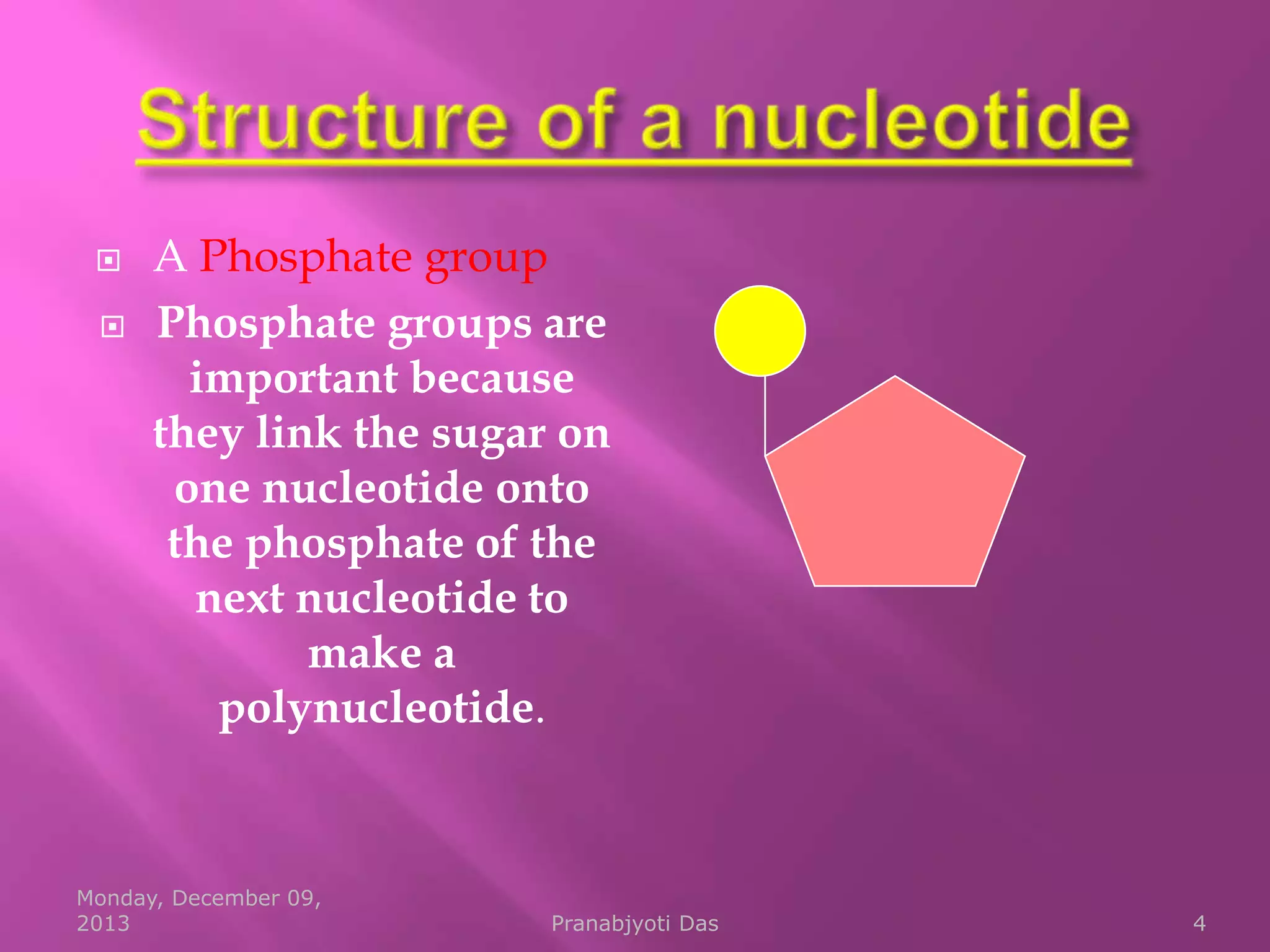 Structure of a nucleotide

A Phosphate group

Phosphate groups are important because they link the sugar on one nucleotide onto the phosphate of the next nucleotide to make a polynucleotide.

Monday, December 09, 2013

Pranabjyoti Das

4